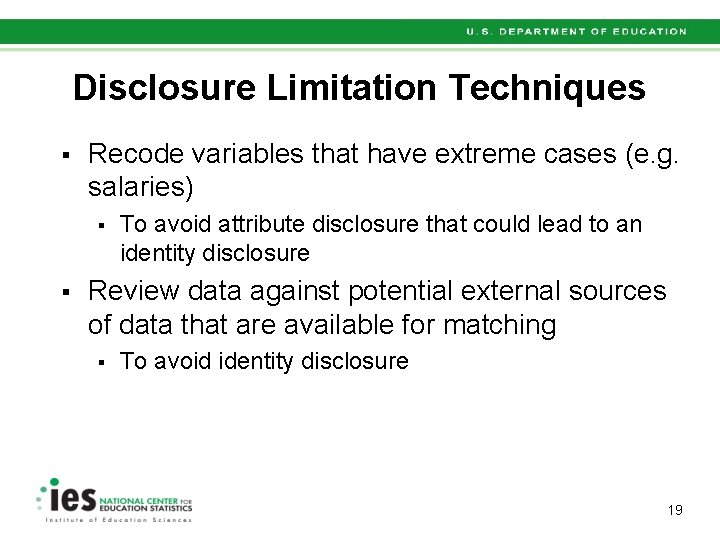 U.S. DEPARTMENT OF EDUCATION

Disclosure Limitation Techniques

▪ Recode variables that have extreme cases (e.g. salaries)
 ▪ To avoid attribute disclosure that could lead to an identity disclosure
▪ Review data against potential external sources of data that are available for matching
 ▪ To avoid identity disclosure

ies NATIONAL CENTER FOR EDUCATION STATISTICS
Institute of Education Sciences

19